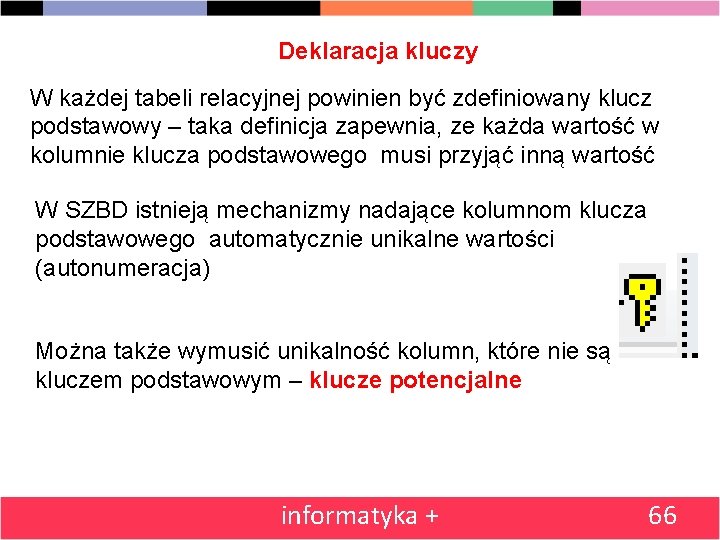 Deklaracja kluczy

W każdej tabeli relacyjnej powinien być zdefiniowany klucz podstawowy – taka definicja zapewnia, ze każda wartość w kolumnie klucza podstawowego musi przyjąć inną wartość

W SZBD istnieją mechanizmy nadające kolumnom klucza podstawowego automatycznie unikalne wartości (autonumeracja)

Można także wymusić unikalność kolumn, które nie są kluczem podstawowym – klucze potencjalne

informatyka +

66